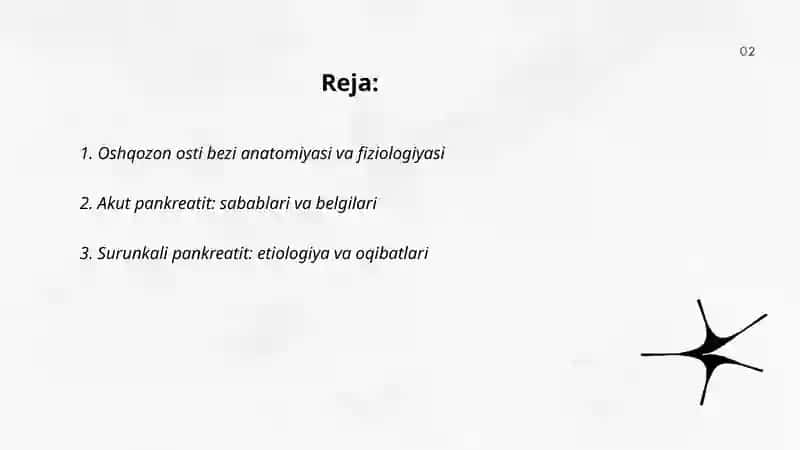 02

Reja:

1. Oshqozon osti bezi anatomiyasi va fiziologiyasi

2. Akut pankreatit: sabablari va belgilari

3. Surunkali pankreatit: etiologiya va oqibatlari